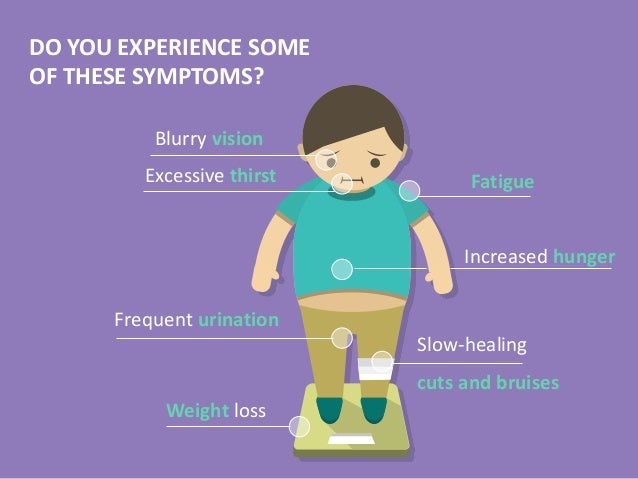 DO YOU EXPERIENCE SOME OF THESE SYMPTOMS?

Blurry vision

Excessive thirst

Fatigue

Increased hunger

Frequent urination

Slow-healing cuts and bruises

Weight loss